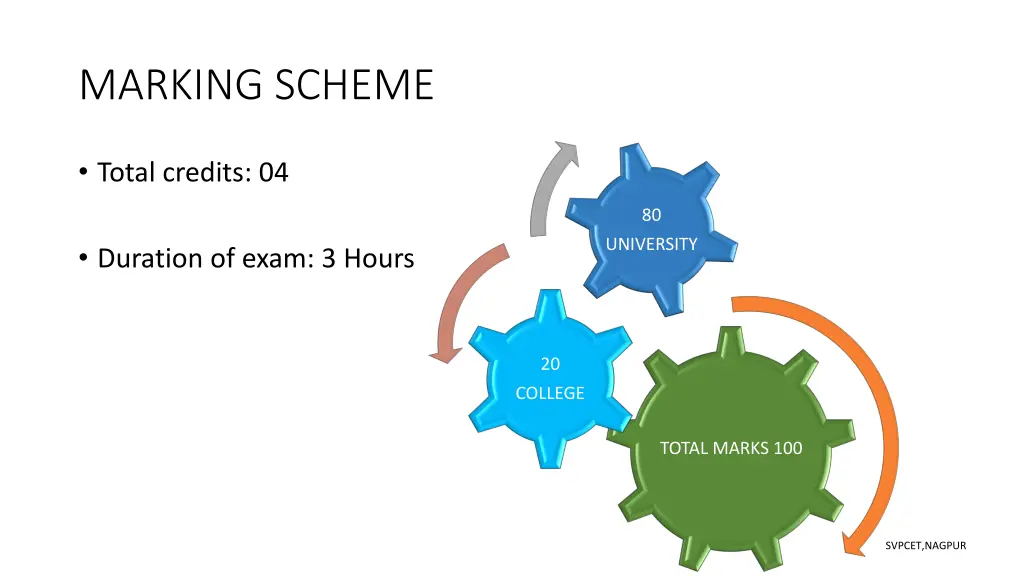 MARKING SCHEME

• Total credits: 04

• Duration of exam: 3 Hours

80
UNIVERSITY

20
COLLEGE

TOTAL MARKS 100

SVPCET,NAGPUR